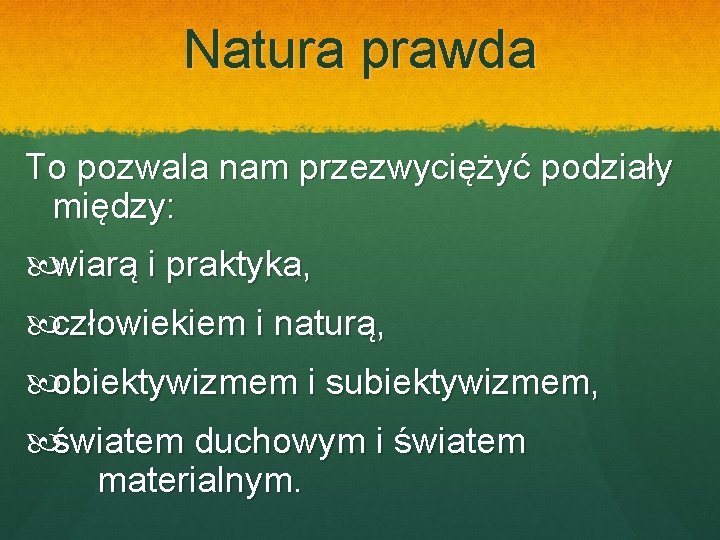 Natura prawda

To pozwala nam przezwyciężyć podziały między:

wiarą i praktyka,

człowiekiem i naturą,

obiektywizmem i subiektywizmem,

światem duchowym i światem materialnym.